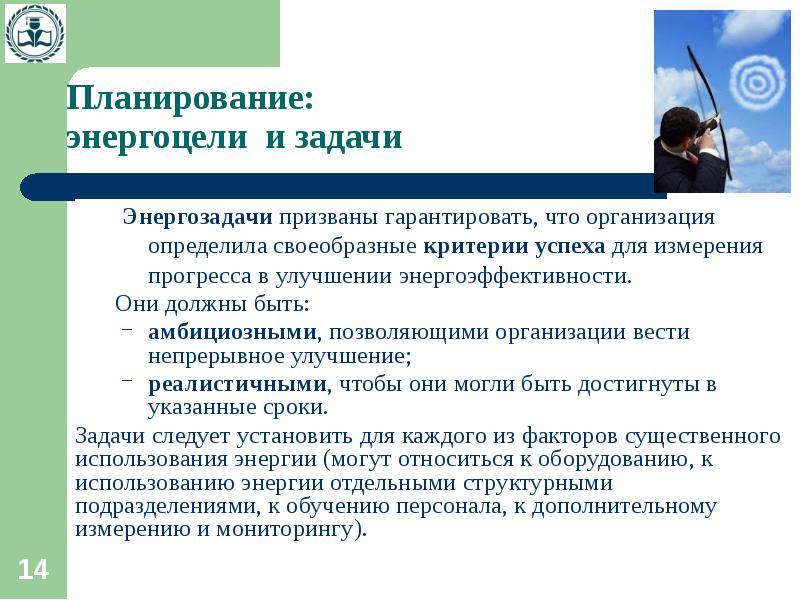 Планирование:
энергоцели и задачи

Энергозадачи призваны гарантировать, что организация определила своеобразные критерии успеха для измерения прогресса в улучшении энергоэффективности.

Они должны быть:

– амбициозными, позволяющими организации вести непрерывное улучшение;

– реалистичными, чтобы они могли быть достигнуты в указанные сроки.

Задачи следует установить для каждого из факторов существенного использования энергии (могут относиться к оборудованию, к использованию энергии отдельными структурными подразделениями, к обучению персонала, к дополнительному измерению и мониторингу).

14